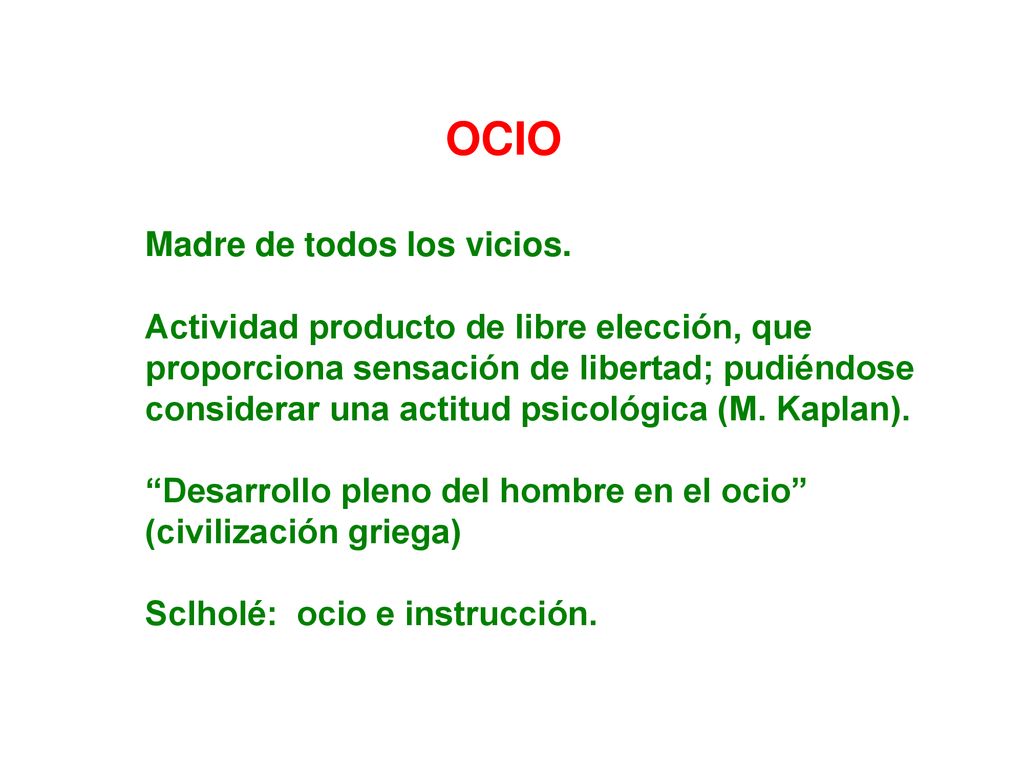 OCIO

Madre de todos los vicios.

Actividad producto de libre elección, que proporciona sensación de libertad; pudiéndose considerar una actitud psicológica (M. Kaplan).

“Desarrollo pleno del hombre en el ocio” (civilización griega)

Sclholé: ocio e instrucción.